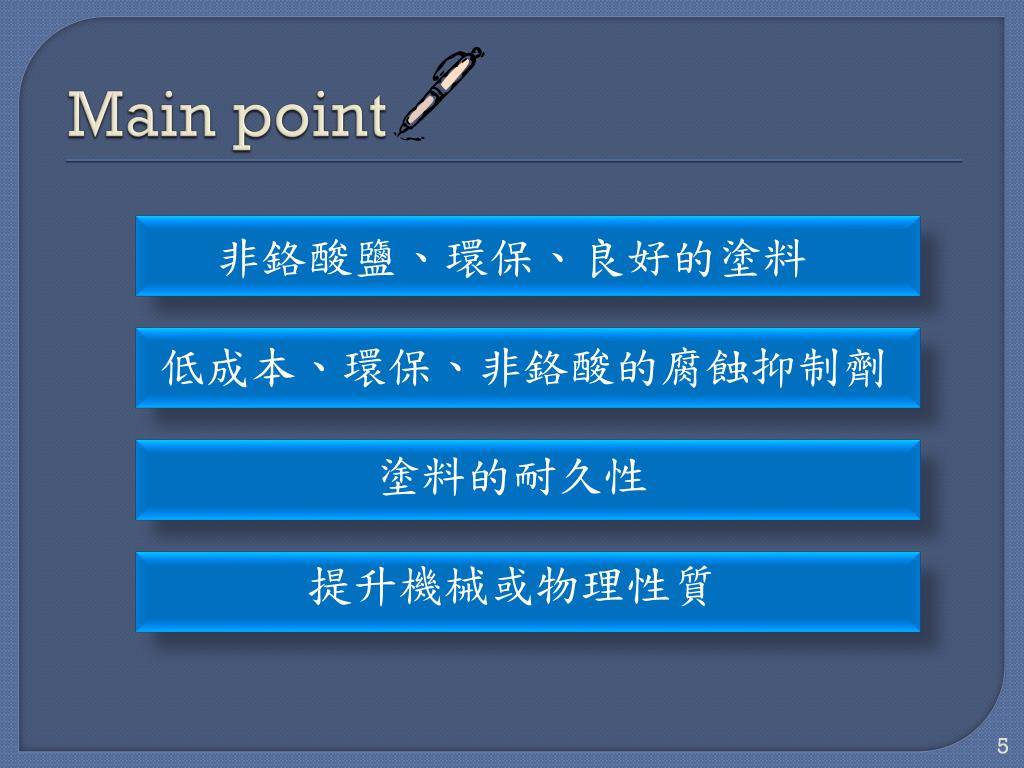 Main point

非鉻酸鹽、環保、良好的塗料

低成本、環保、非鉻酸的腐蝕抑制劑

塗料的耐久性

提升機械或物理性質

5